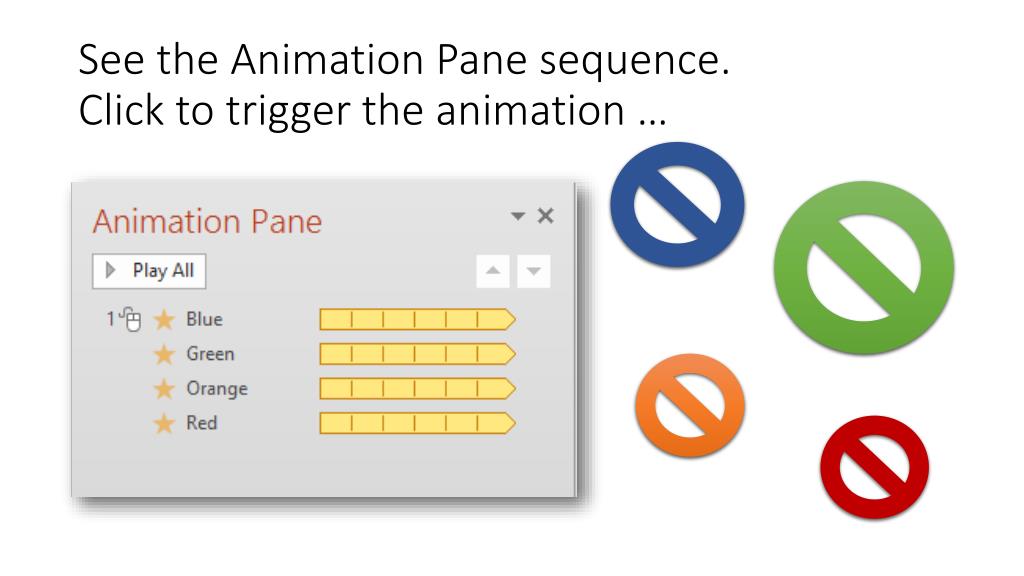 See the Animation Pane sequence.
Click to trigger the animation …

Animation Pane

Play All

1 Blue
Green
Orange
Red